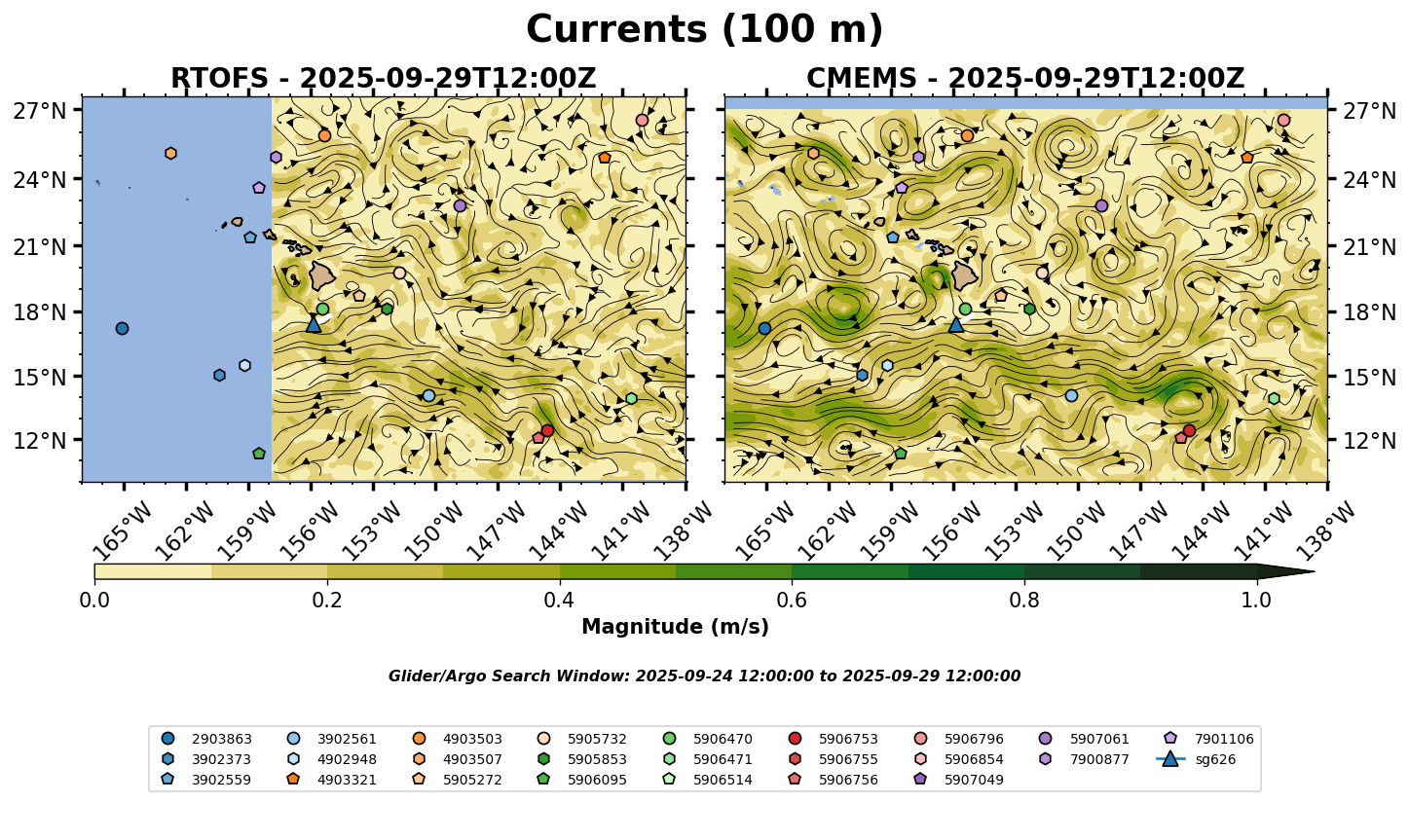 Currents (100 m)

RTOFS - 2025-09-29T12:00Z

27°N
24°N
21°N
18°N
15°N
12°N

165°W 162°W 159°W 156°W 153°W 150°W 147°W 144°W 141°W 138°W

CMEMS - 2025-09-29T12:00Z

27°N
24°N
21°N
18°N
15°N
12°N

165°W 162°W 159°W 156°W 153°W 150°W 147°W 144°W 141°W 138°W

0.0 0.2 0.4 0.6 0.8 1.0

Magnitude (m/s)

Glider/Argo Search Window: 2025-09-24 12:00:00 to 2025-09-29 12:00:00

2903863
3902373
3902559
3902561
4902948
4903321
4903503
4903507
5905272
5905732
5905853
5906095
5906470
5906471
5906514
5906753
5906755
5906756
5906796
5906854
5907049
5907061
7900877
7901106
sg626